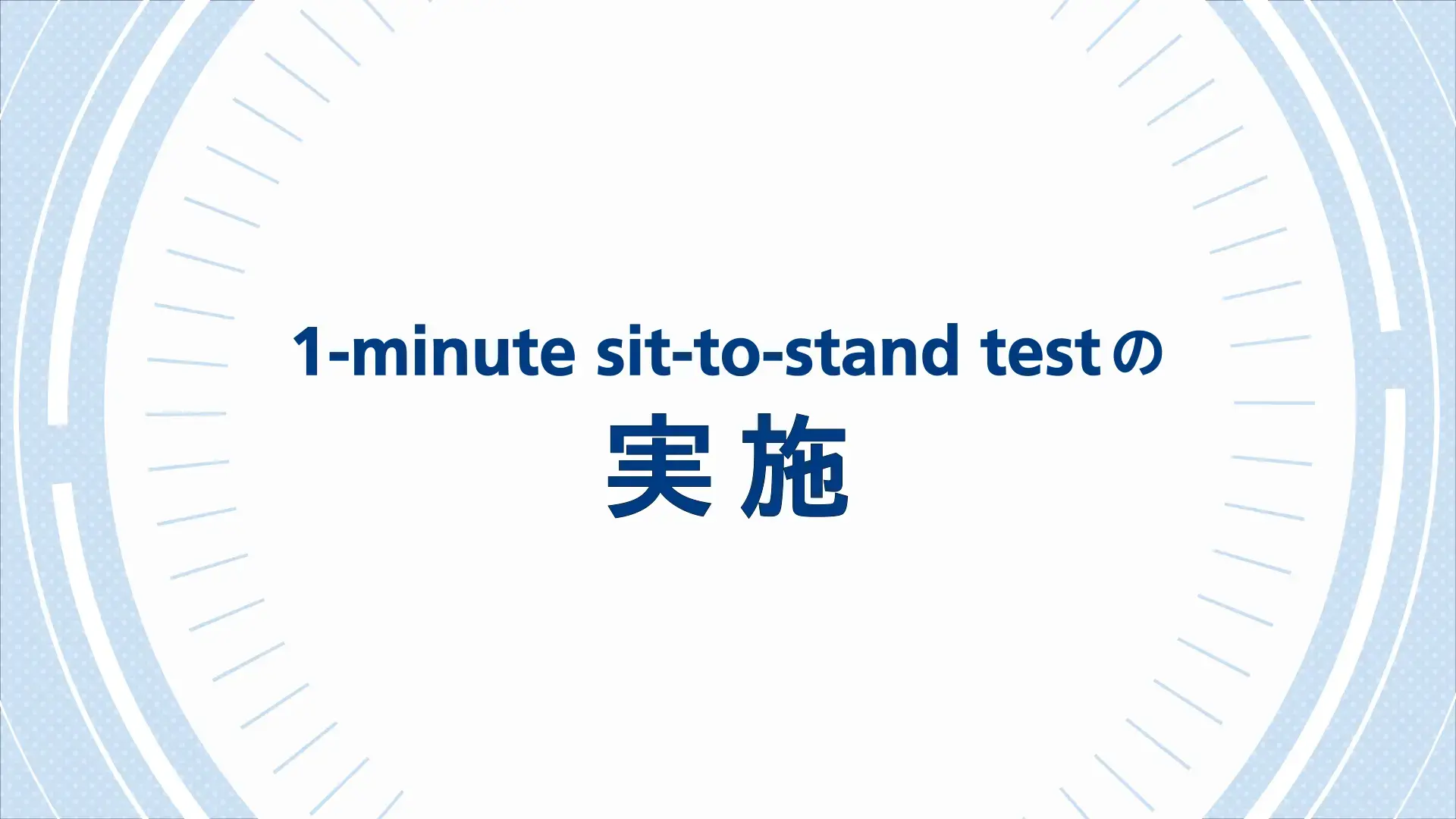 1-minute sit-to-stand testの
実施